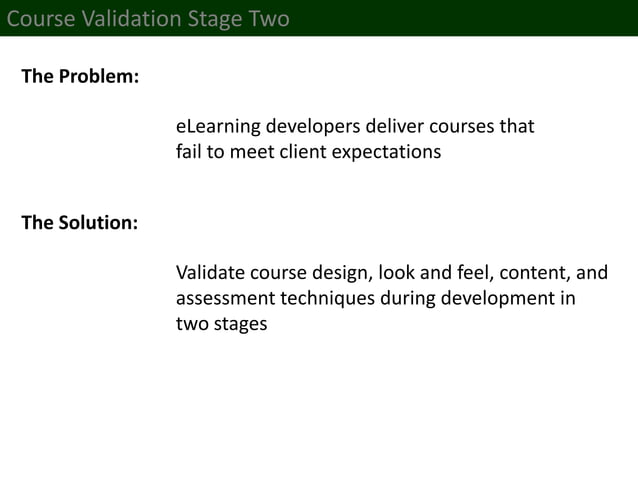 Course Validation Stage Two

The Problem:

eLearning developers deliver courses that fail to meet client expectations

The Solution:

Validate course design, look and feel, content, and assessment techniques during development in two stages